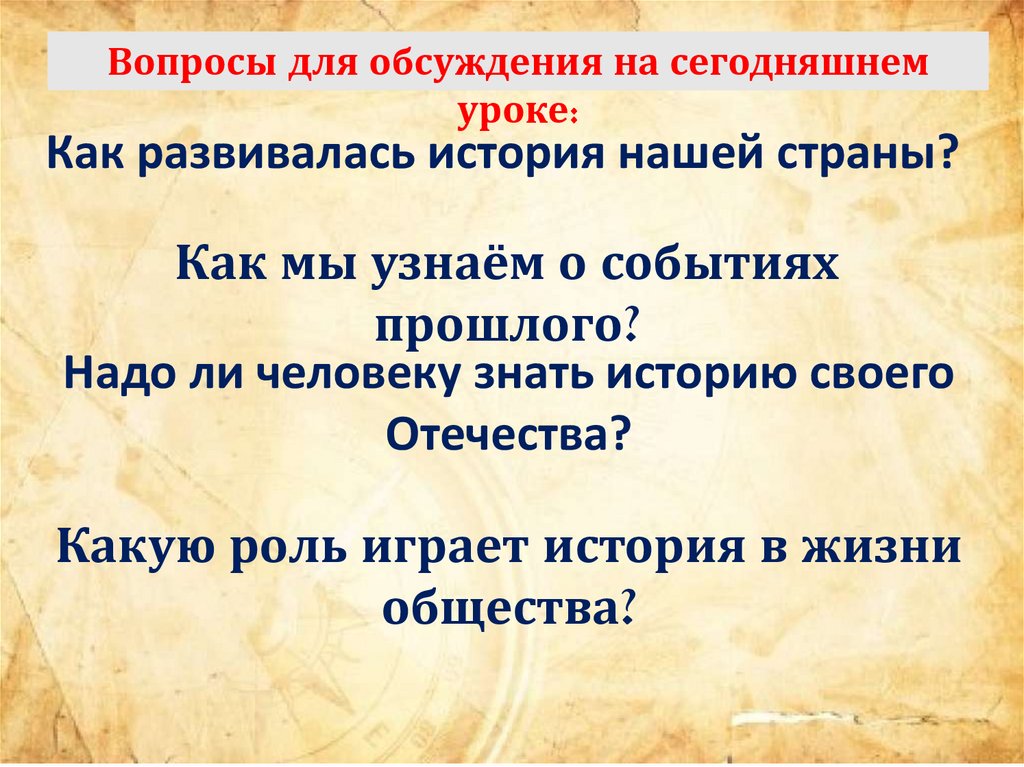 Вопросы для обсуждения на сегодняшнем уроке:

Как развивалась история нашей страны?

Как мы узнаём о событиях прошлого?

Надо ли человеку знать историю своего Отечества?

Какую роль играет история в жизни общества?